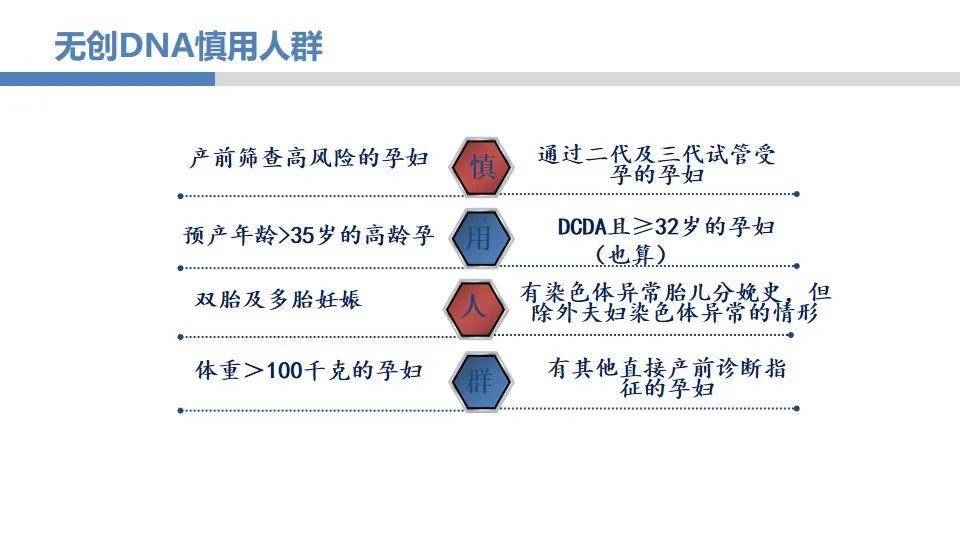 无创DNA慎用人群

产前筛查高风险的孕妇

慎

通过二代及三代试管受孕的孕妇

预产年龄>35岁的高龄孕

用

DCDA且≥32岁的孕妇（也算）

双胎及多胎妊娠

人

有染色体异常胎儿分娩史，但除外夫妇染色体异常的情形

体重＞100千克的孕妇

群

有其他直接产前诊断指征的孕妇